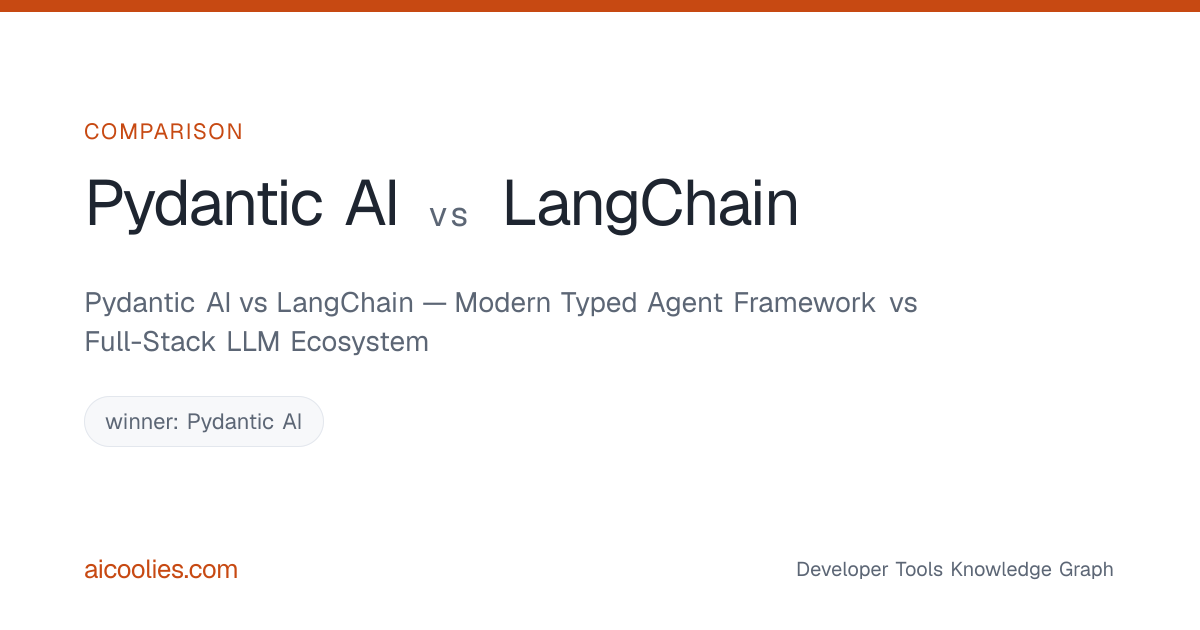 COMPARISON

Pydantic AI vs LangChain

Pydantic AI vs LangChain — Modern Typed Agent Framework vs Full-Stack LLM Ecosystem

winner: Pydantic AI

aicoolies.com

Developer Tools Knowledge Graph